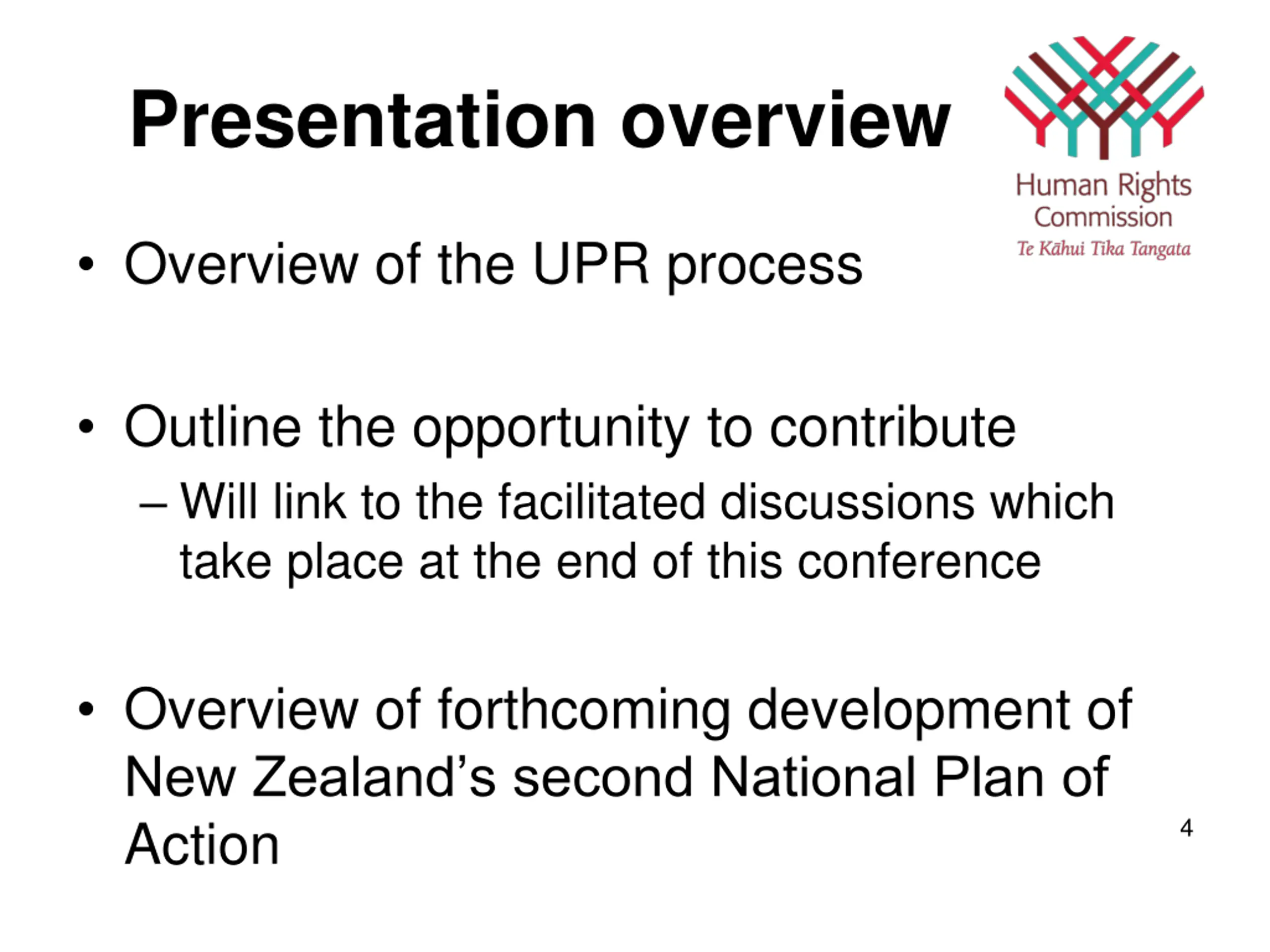 Presentation overview

Human Rights Commission
Te Kāhui Tika Tangata

• Overview of the UPR process

• Outline the opportunity to contribute
– Will link to the facilitated discussions which take place at the end of this conference

• Overview of forthcoming development of New Zealand’s second National Plan of Action

4